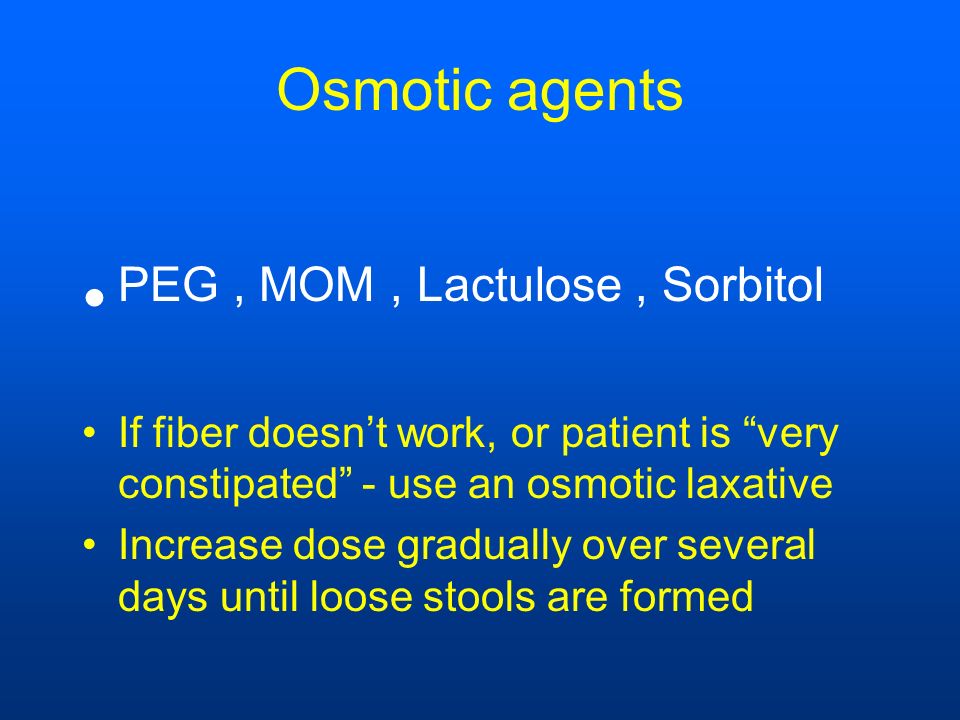 Osmotic agents

• PEG , MOM , Lactulose , Sorbitol

• If fiber doesn’t work, or patient is “very constipated” - use an osmotic laxative
• Increase dose gradually over several days until loose stools are formed